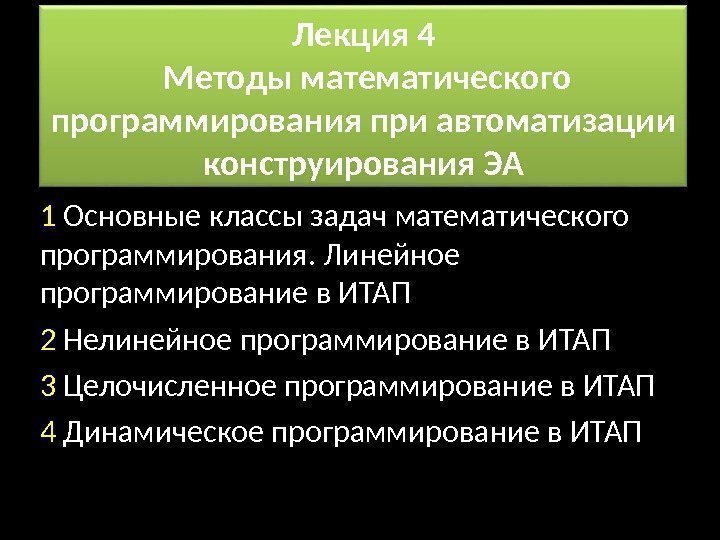 Лекция 4
Методы математического программирования при автоматизации конструирования ЭА

1 Основные классы задач математического программирования. Линейное программирование в ИТАП

2 Нелинейное программирование в ИТАП

3 Целочисленное программирование в ИТАП

4 Динамическое программирование в ИТАП